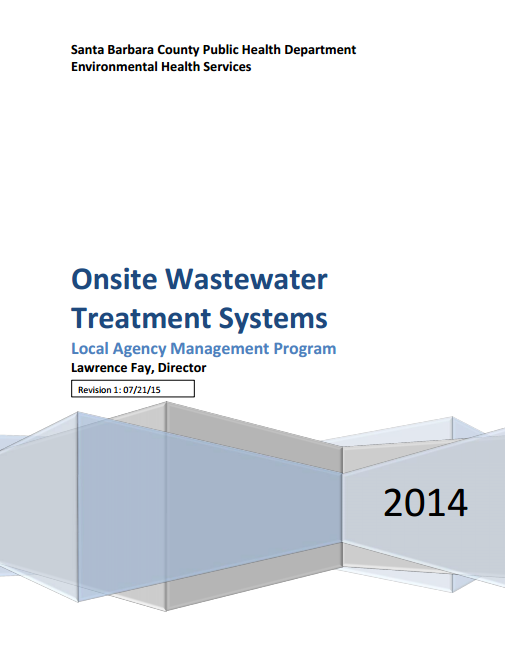 Santa Barbara County Public Health Department
Environmental Health Services

Onsite Wastewater Treatment Systems

Local Agency Management Program

Lawrence Fay, Director

Revision 1: 07/21/15

2014